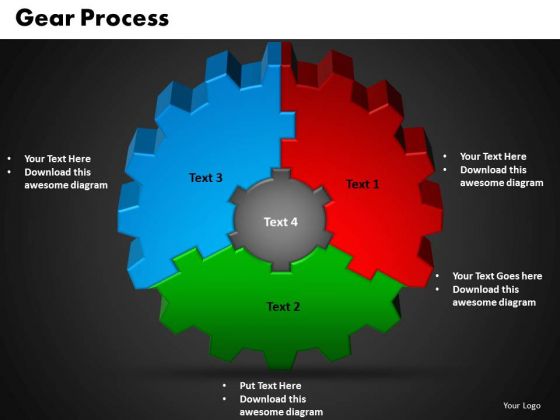 Gear Process

• Your Text Here
• Download this awesome diagram

Text 3

Text 1

Text 4

Text 2

• Your Text Here
• Download this awesome diagram

• Your Text Goes here
• Download this awesome diagram

• Put Text Here
• Download this awesome diagram

Your Logo